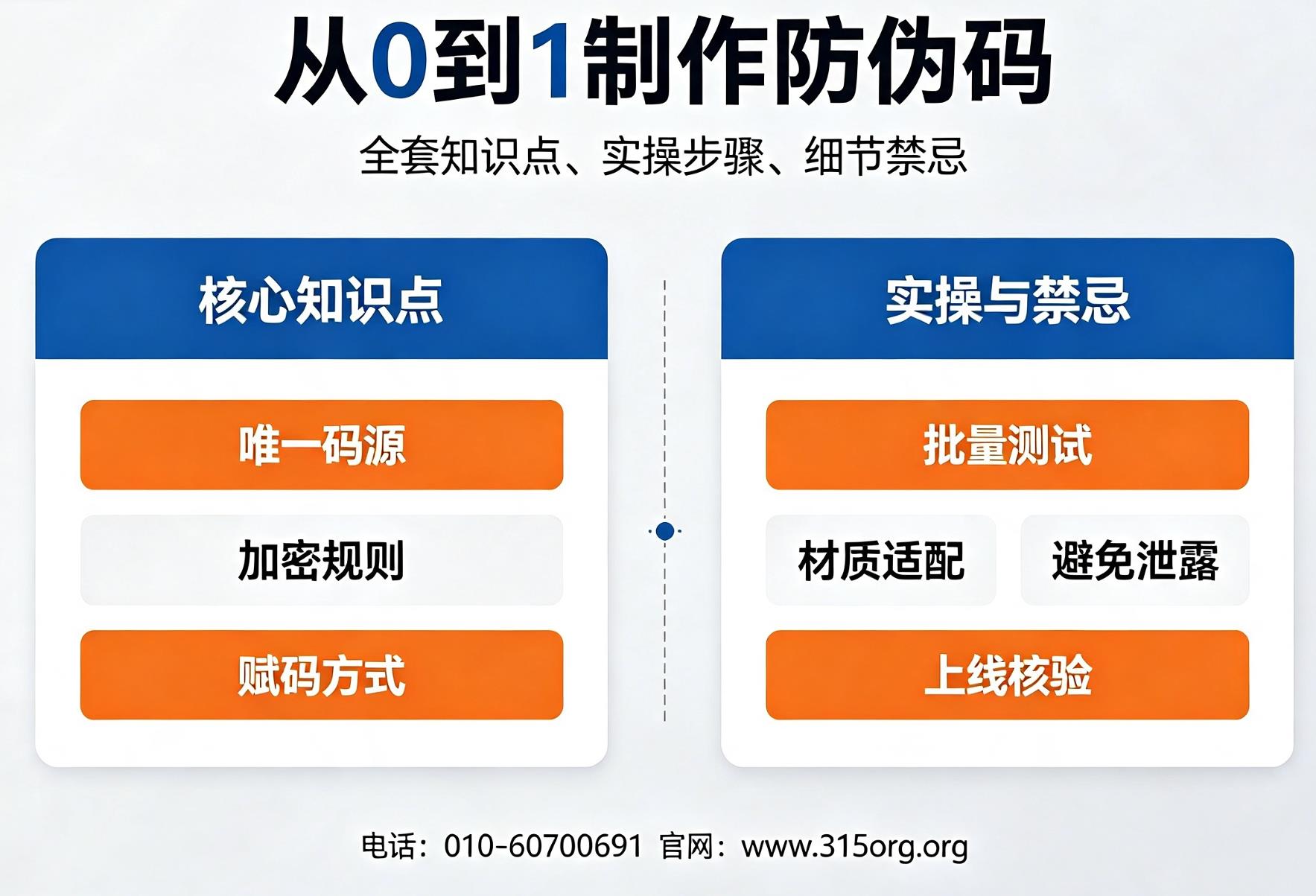 从0到1制作防伪码

全套知识点、实操步骤、细节禁忌

核心知识点

唯一码源

加密规则

赋码方式

实操与禁忌

批量测试

材质适配

避免泄露

上线核验

电话：010-60700691 官网：www.315org.org